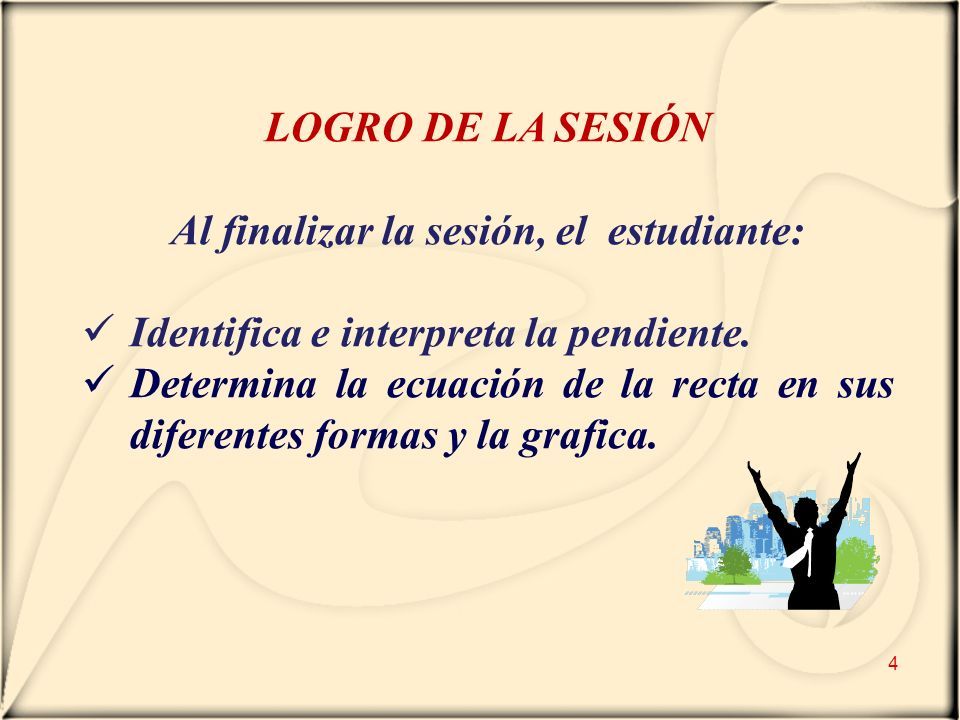 LOGRO DE LA SESIÓN

Al finalizar la sesión, el estudiante:

✓ Identifica e interpreta la pendiente.
✓ Determina la ecuación de la recta en sus diferentes formas y la grafica.

4